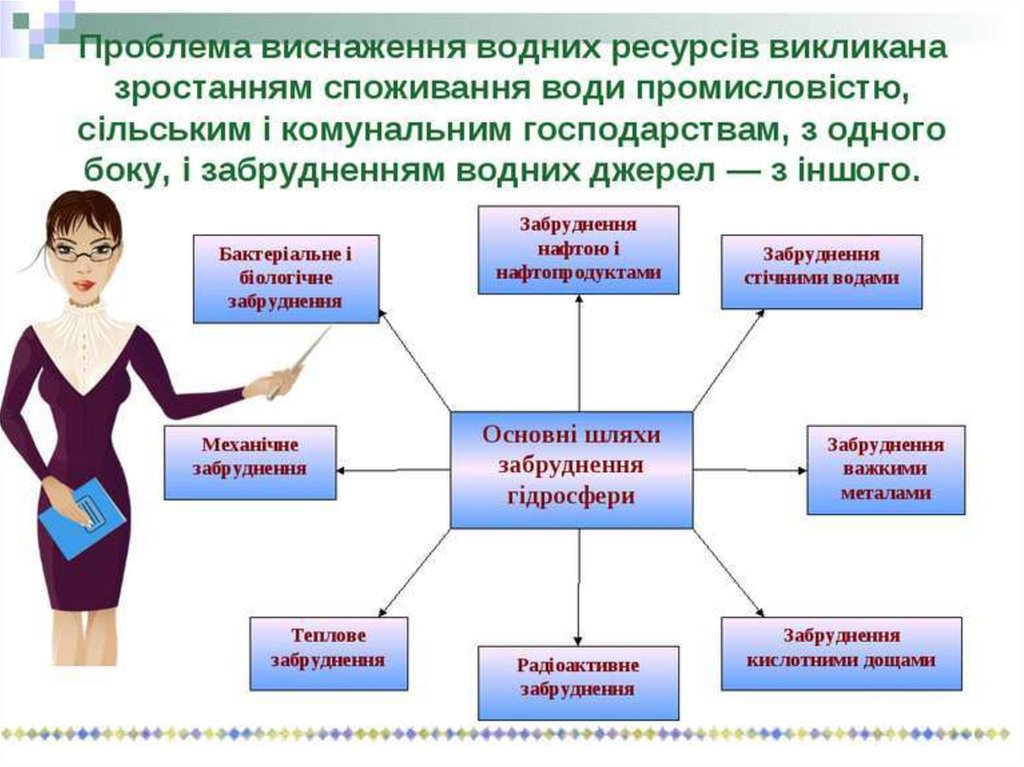 Проблема виснаження водних ресурсів викликана зростанням споживання води промисловістю, сільським і комунальним господарствам, з одного боку, і забрудненням водних джерел — з іншого.

Бактеріальне і біологічне забруднення

Забруднення нафтою і нафтопродуктами

Забруднення стічними водами

Механічне забруднення

Основні шляхи забруднення гідросфери

Забруднення важкими металами

Теплове забруднення

Радіоактивне забруднення

Забруднення кислотними дощами